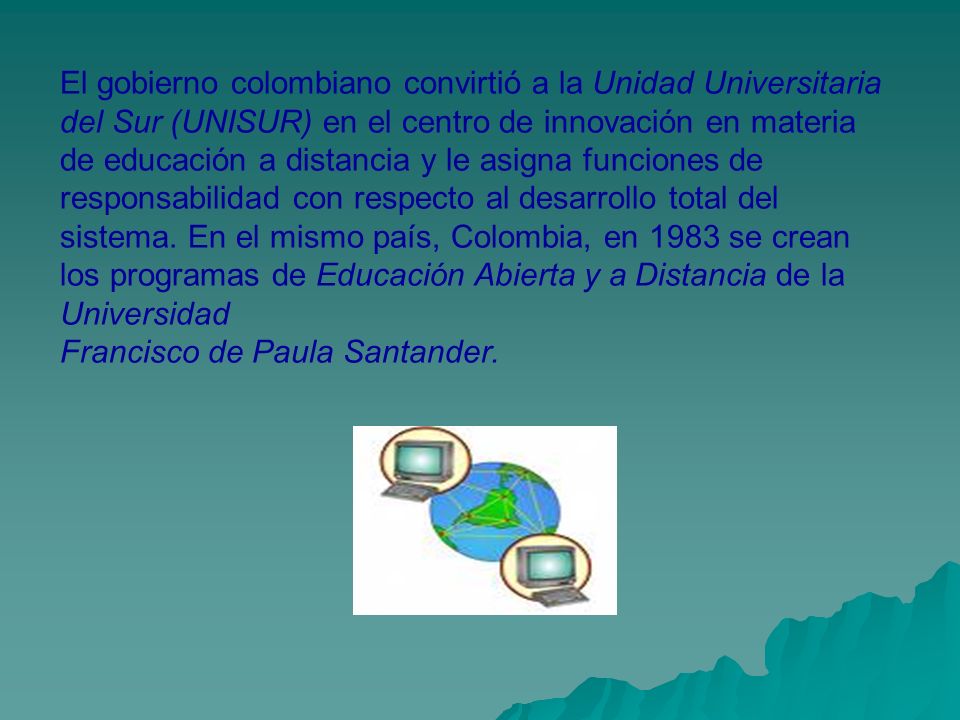 El gobierno colombiano convirtió a la Unidad Universitaria del Sur (UNISUR) en el centro de innovación en materia de educación a distancia y le asigna funciones de responsabilidad con respecto al desarrollo total del sistema. En el mismo país, Colombia, en 1983 se crean los programas de Educación Abierta y a Distancia de la Universidad
Francisco de Paula Santander.